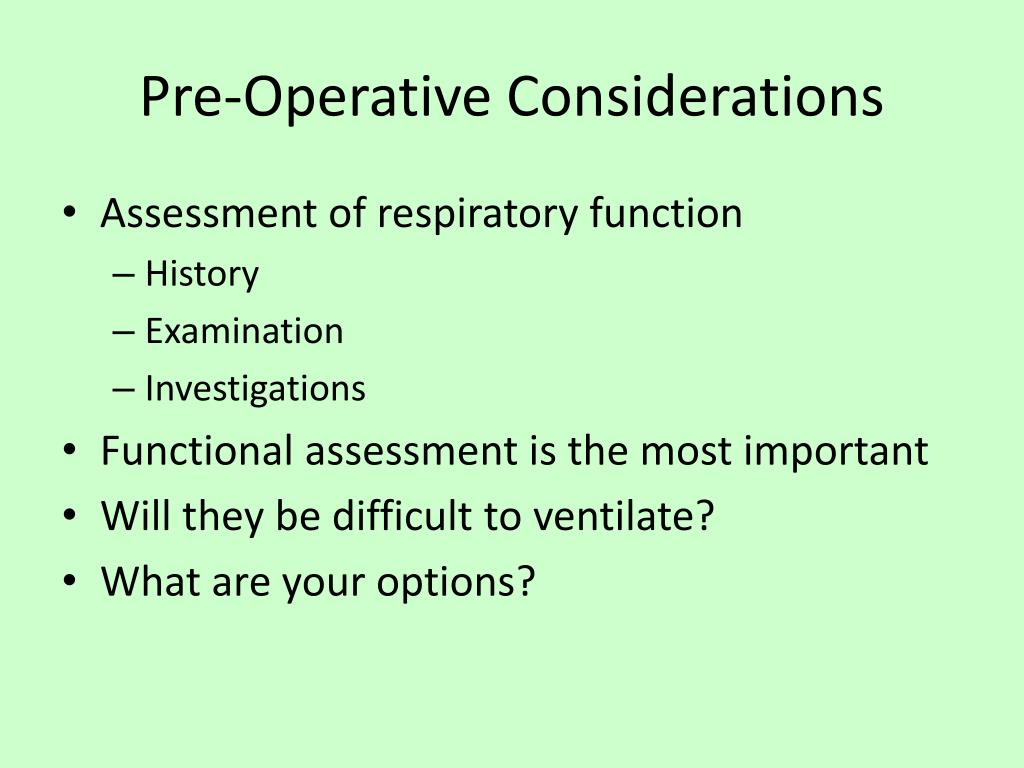 Pre-Operative Considerations

• Assessment of respiratory function
– History
– Examination
– Investigations
• Functional assessment is the most important
• Will they be difficult to ventilate?
• What are your options?